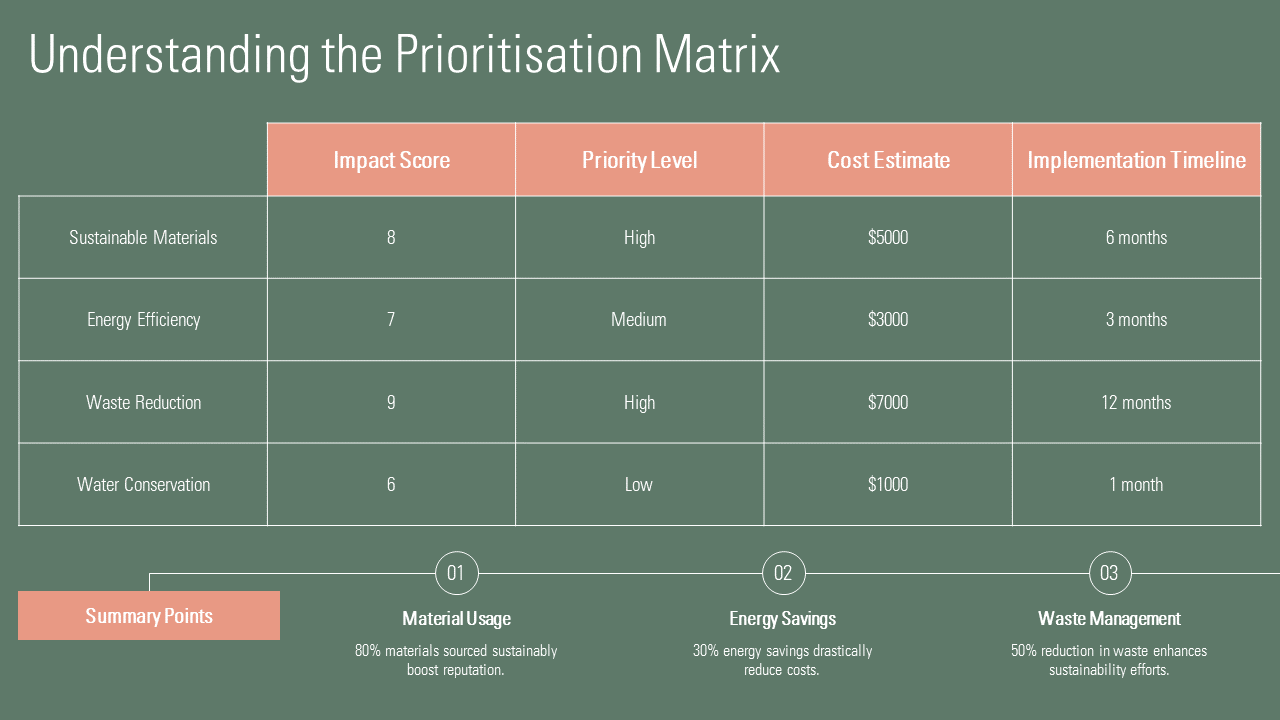 Understanding the Prioritisation Matrix

| | Impact Score | Priority Level | Cost Estimate | Implementation Timeline |
|---|---|---|---|---|
| Sustainable Materials | 8 | High | $5000 | 6 months |
| Energy Efficiency | 7 | Medium | $3000 | 3 months |
| Waste Reduction | 9 | High | $7000 | 12 months |
| Water Conservation | 6 | Low | $1000 | 1 month |

Summary Points

01
Material Usage
80% materials sourced sustainably boost reputation.

02
Energy Savings
30% energy savings drastically reduce costs.

03
Waste Management
50% reduction in waste enhances sustainability efforts.